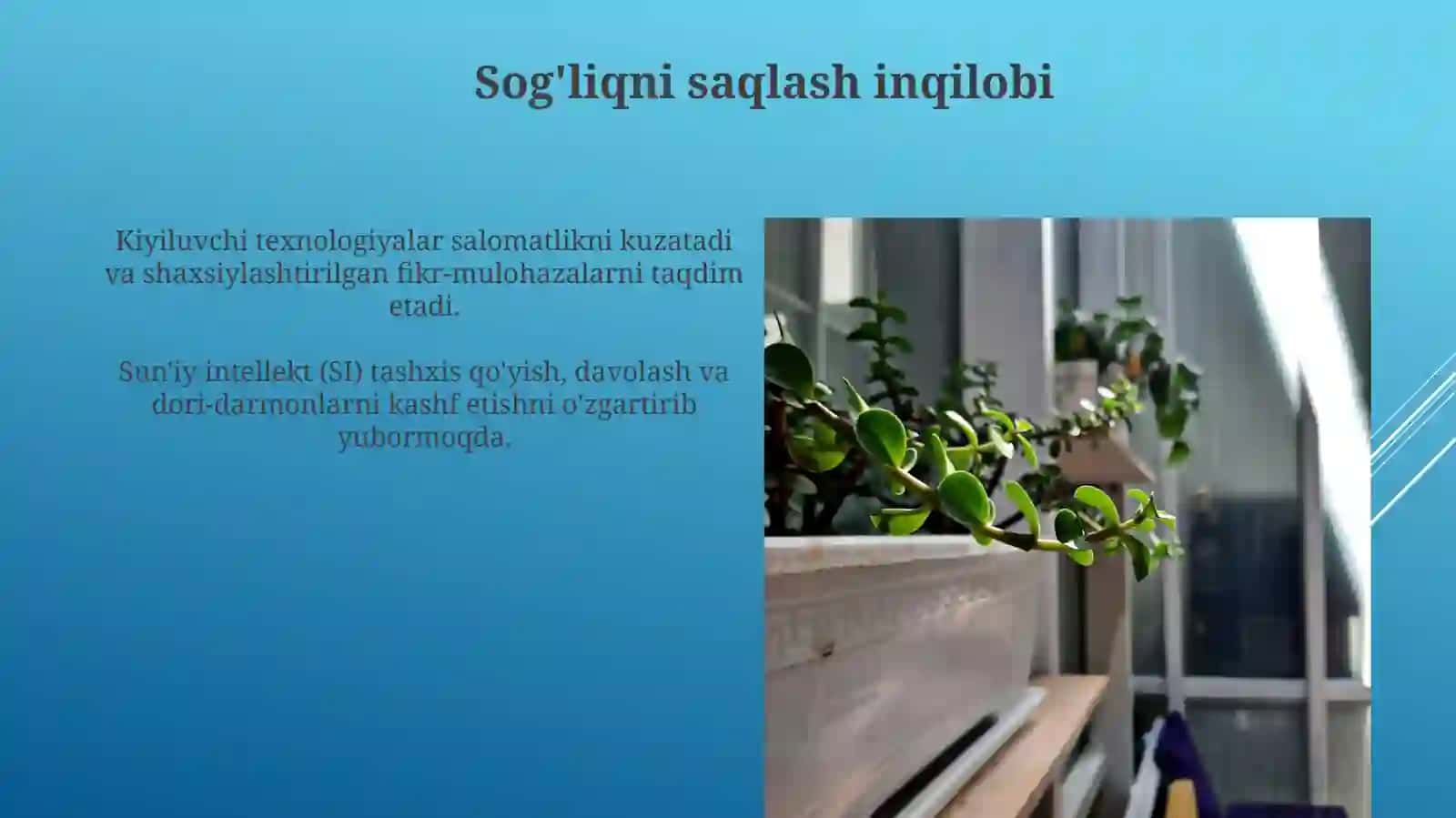 Sog'liqni saqlash inqilobi

Kiyiluvchi texnologiyalar salomatlikni kuzatadi va shaxsiylashtirilgan fikr-mulohazalarni taqdim etadi.

Sun'iy intellekt (SI) tashxis qo'yish, davolash va dori-darmonlarni kashf etishni o'zgartirib yubormoqda.